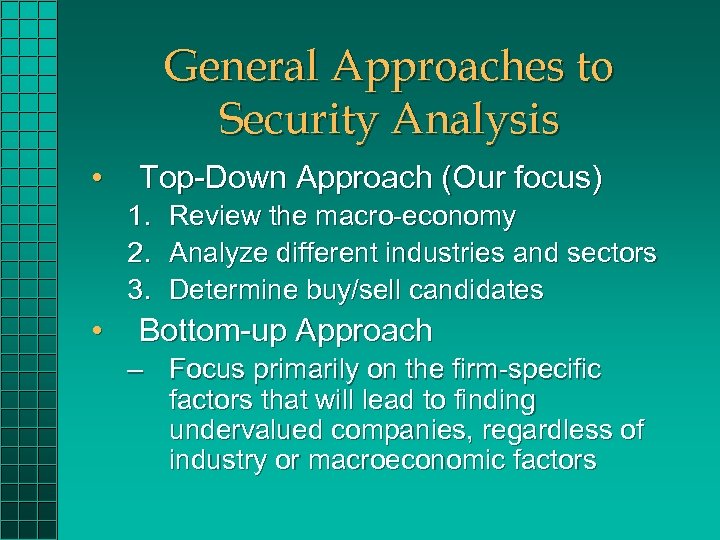 General Approaches to Security Analysis

• Top-Down Approach (Our focus)
1. Review the macro-economy
2. Analyze different industries and sectors
3. Determine buy/sell candidates

• Bottom-up Approach
– Focus primarily on the firm-specific factors that will lead to finding undervalued companies, regardless of industry or macroeconomic factors